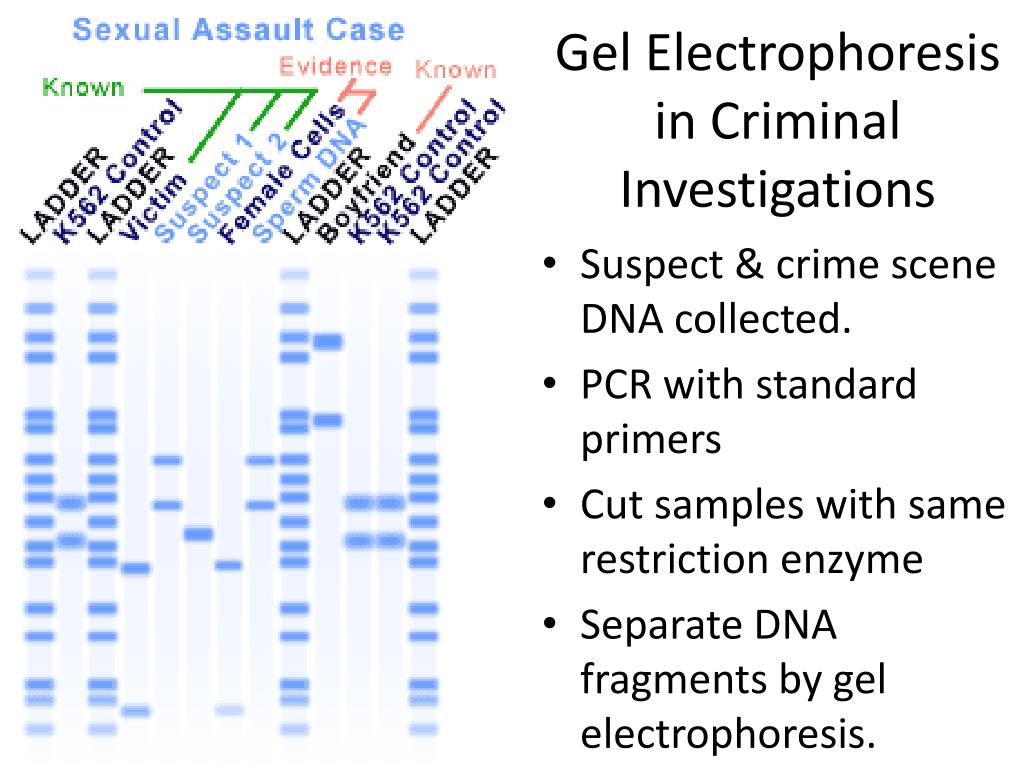 Sexual Assault Case

Known

Evidence

Known

LADDER
K562 Control
LADDER
Victim
Suspect 1
Suspect 2
Female Cells
Sperm DNA
LADDER
Boyfriend
K562 Control
K562 Control
LADDER

Gel Electrophoresis in Criminal Investigations

• Suspect & crime scene DNA collected.
• PCR with standard primers
• Cut samples with same restriction enzyme
• Separate DNA fragments by gel electrophoresis.